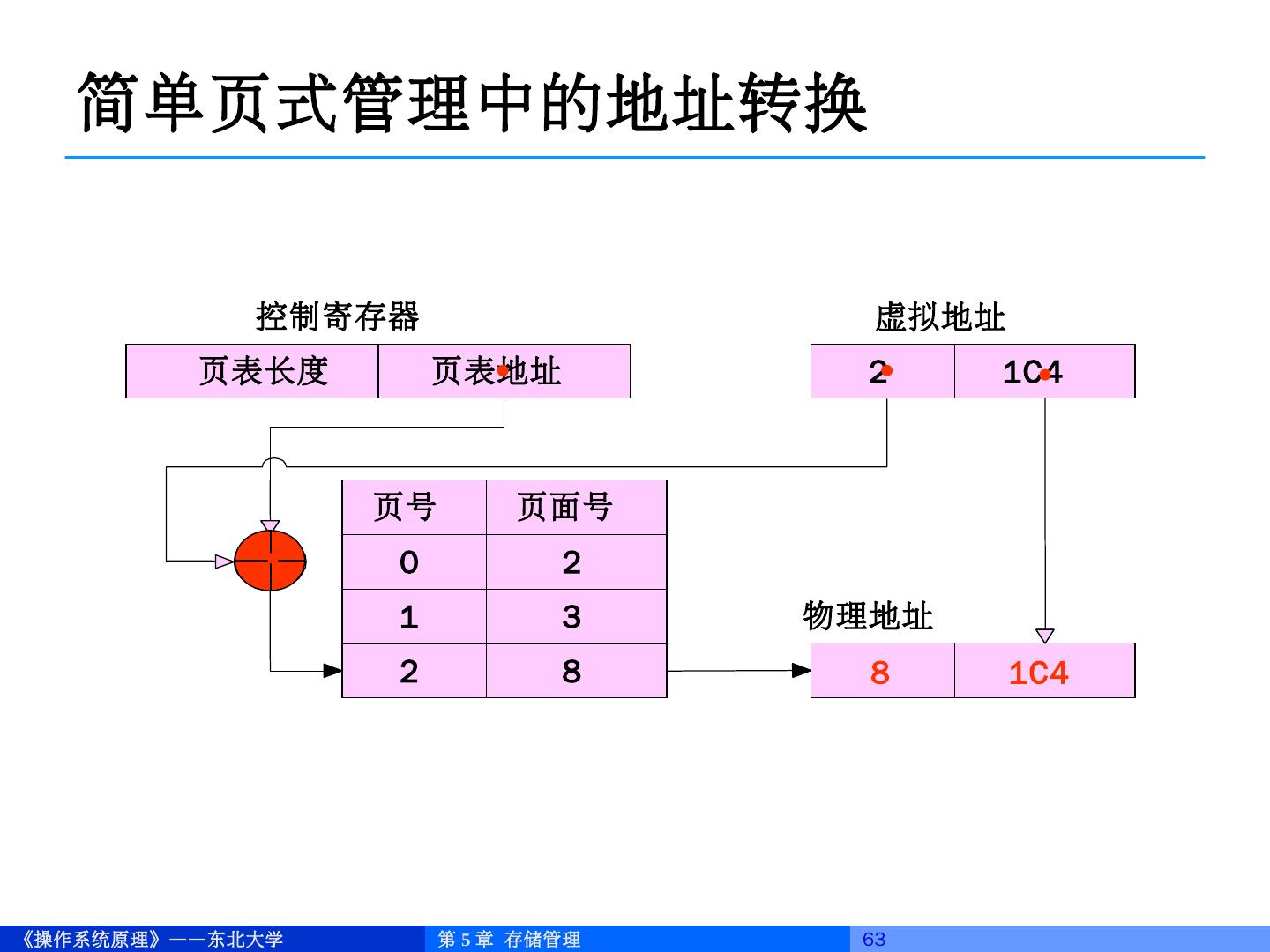 简单页式管理中的地址转换

控制寄存器

| 页表长度 | 页表地址 |
|---|---|

虚拟地址

| 2 | 1C4 |
|---|---|

| 页号 | 页面号 |
|---|---|
| 0 | 2 |
| 1 | 3 |
| 2 | 8 |

物理地址

| 8 | 1C4 |
|---|---|

《操作系统原理》——东北大学 第 5 章 存储管理 63